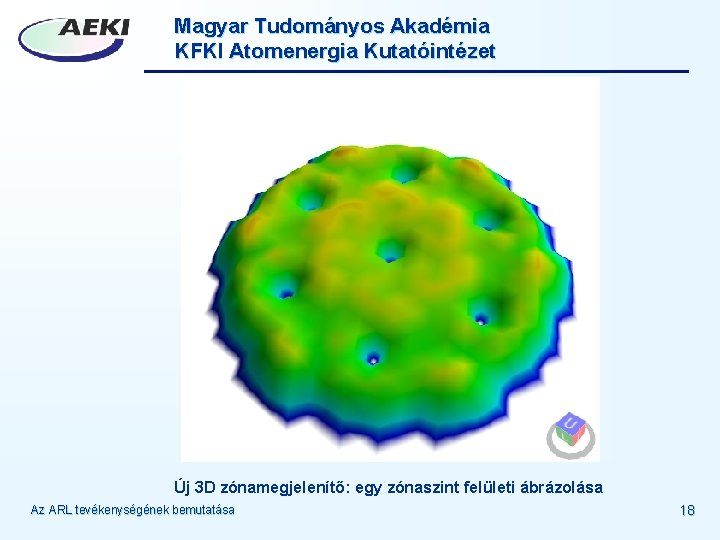 AEKI

Magyar Tudományos Akadémia
KFKI Atomenergia Kutatóintézet

Új 3D zónamegjelenítő: egy zónaszint felületi ábrázolása

Az ARL tevékenységének bemutatása

18